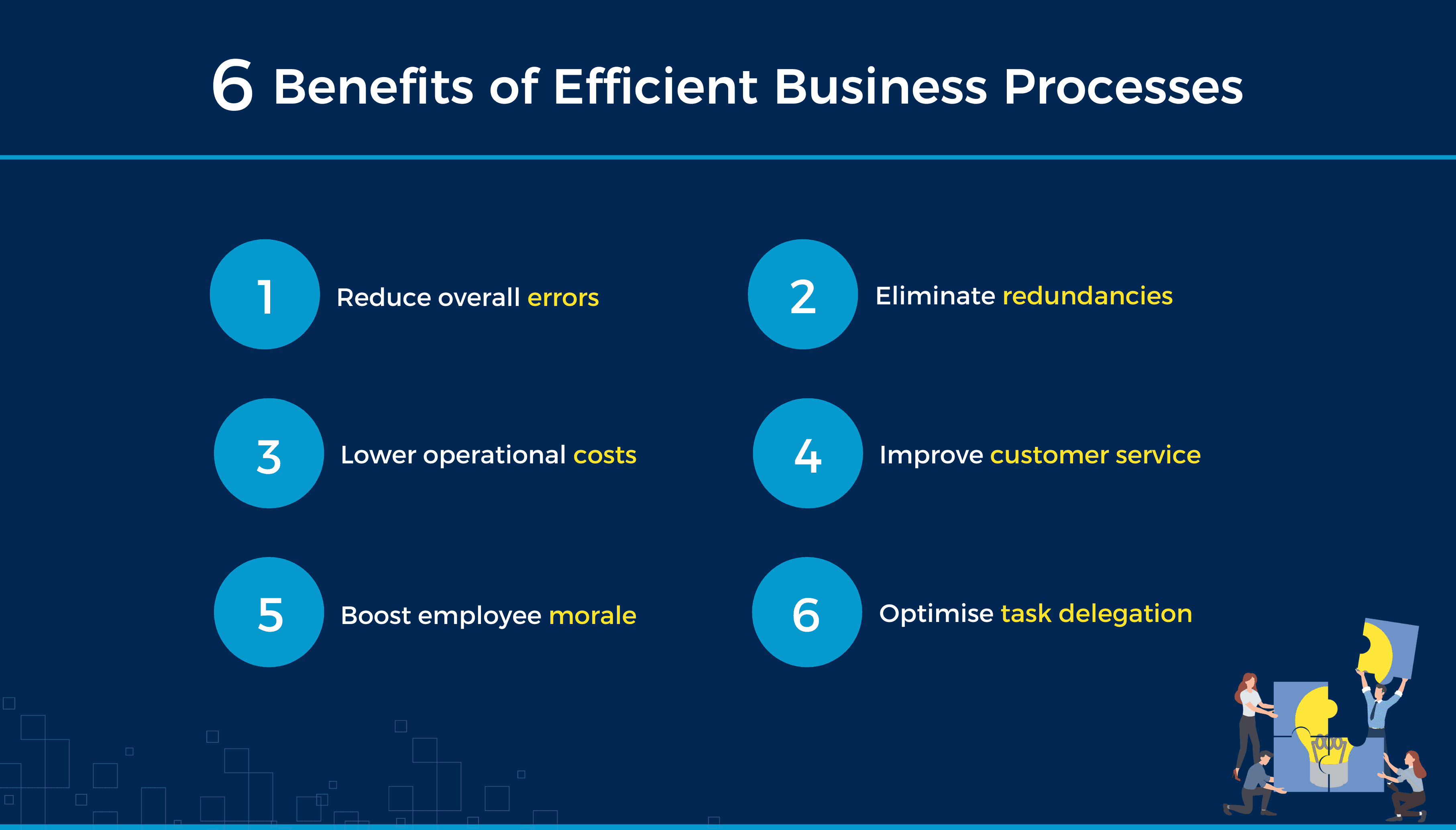 6 Benefits of Efficient Business Processes

1 Reduce overall errors

2 Eliminate redundancies

3 Lower operational costs

4 Improve customer service

5 Boost employee morale

6 Optimise task delegation